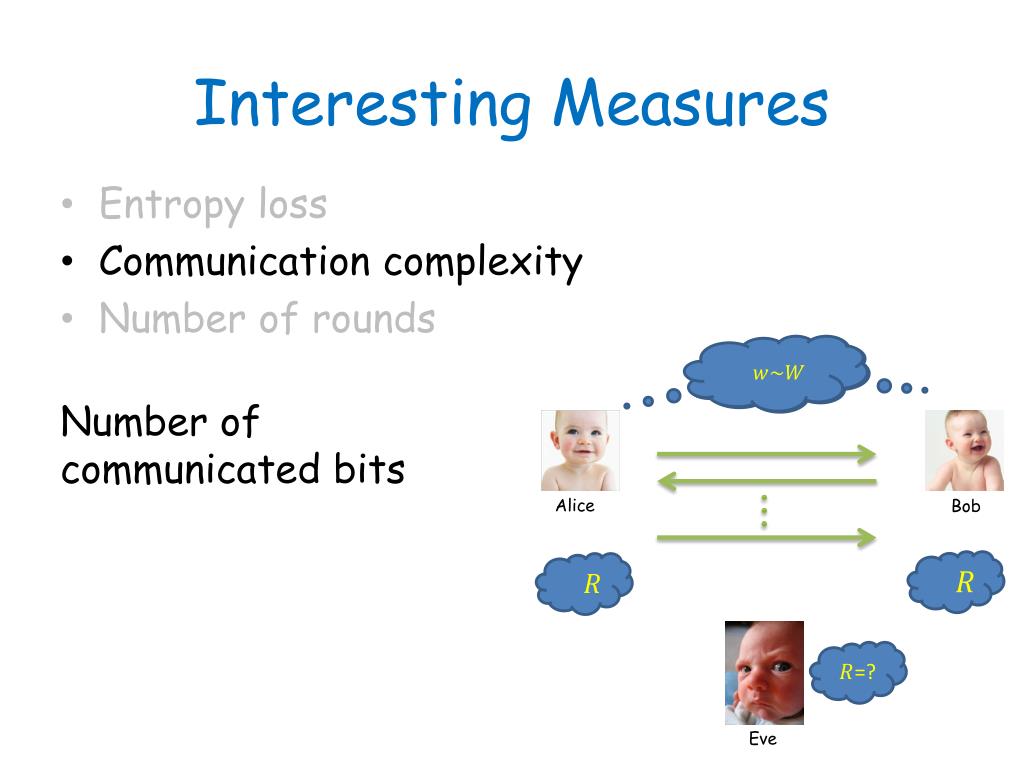 Interesting Measures

• Entropy loss
• Communication complexity
• Number of rounds

Number of communicated bits

$w \sim W$

Alice

Bob

$R$

$R$

$R=?$

Eve